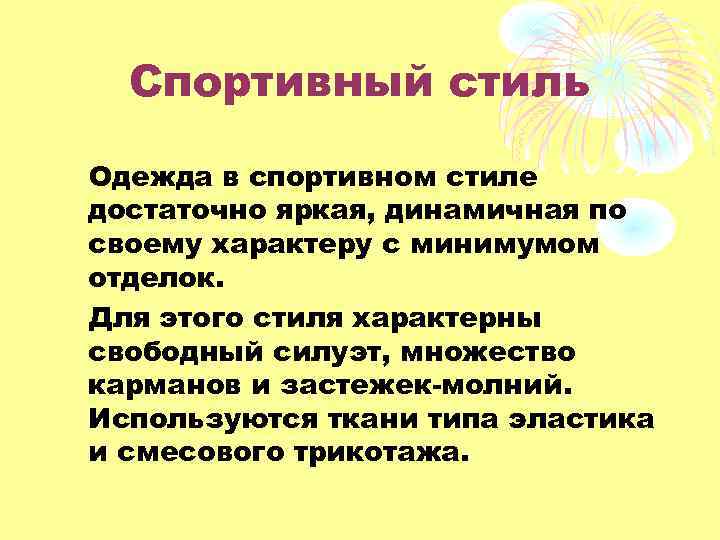 Спортивный стиль

Одежда в спортивном стиле достаточно яркая, динамичная по своему характеру с минимумом отделок.

Для этого стиля характерны свободный силуэт, множество карманов и застежек-молний. Используются ткани типа эластика и смесового трикотажа.